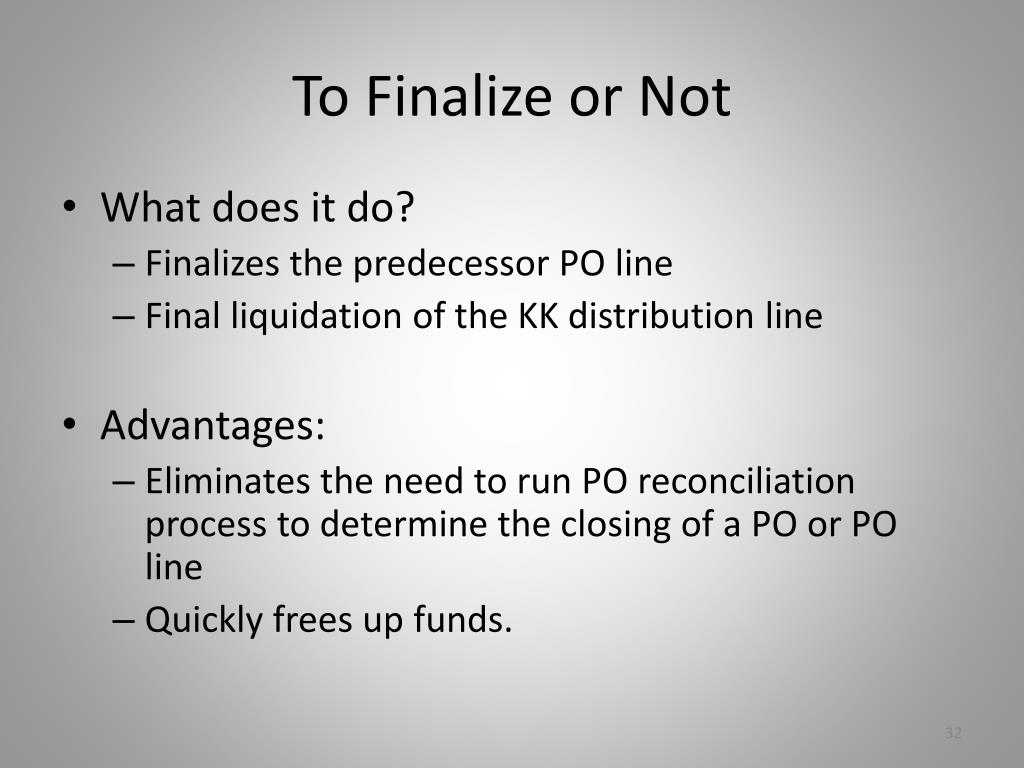 To Finalize or Not

• What does it do?
– Finalizes the predecessor PO line
– Final liquidation of the KK distribution line

• Advantages:
– Eliminates the need to run PO reconciliation process to determine the closing of a PO or PO line
– Quickly frees up funds.

32